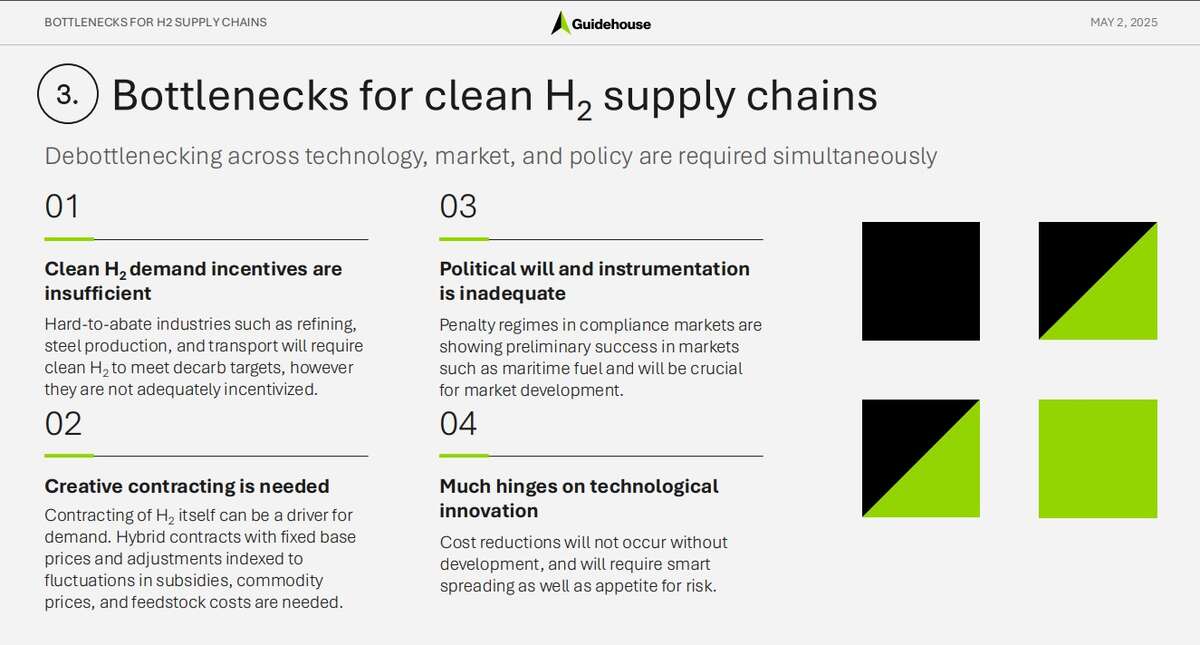 BOTTLENECKS FOR H2 SUPPLY CHAINS

Guidehouse

MAY 2, 2025

3. Bottlenecks for clean $H_2$ supply chains

Debottlenecking across technology, market, and policy are required simultaneously

01

Clean $H_2$ demand incentives are insufficient

Hard-to-abate industries such as refining, steel production, and transport will require clean $H_2$ to meet decarb targets, however they are not adequately incentivized.

02

Creative contracting is needed

Contracting of $H_2$ itself can be a driver for demand. Hybrid contracts with fixed base prices and adjustments indexed to fluctuations in subsidies, commodity prices, and feedstock costs are needed.

03

Political will and instrumentation is inadequate

Penalty regimes in compliance markets are showing preliminary success in markets such as maritime fuel and will be crucial for market development.

04

Much hinges on technological innovation

Cost reductions will not occur without development, and will require smart spreading as well as appetite for risk.